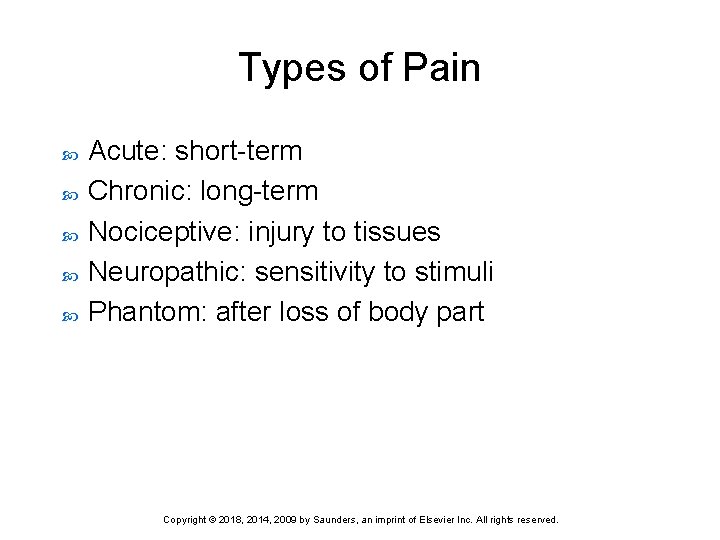 Types of Pain

- Acute: short-term
- Chronic: long-term
- Nociceptive: injury to tissues
- Neuropathic: sensitivity to stimuli
- Phantom: after loss of body part

Copyright © 2018, 2014, 2009 by Saunders, an imprint of Elsevier Inc. All rights reserved.